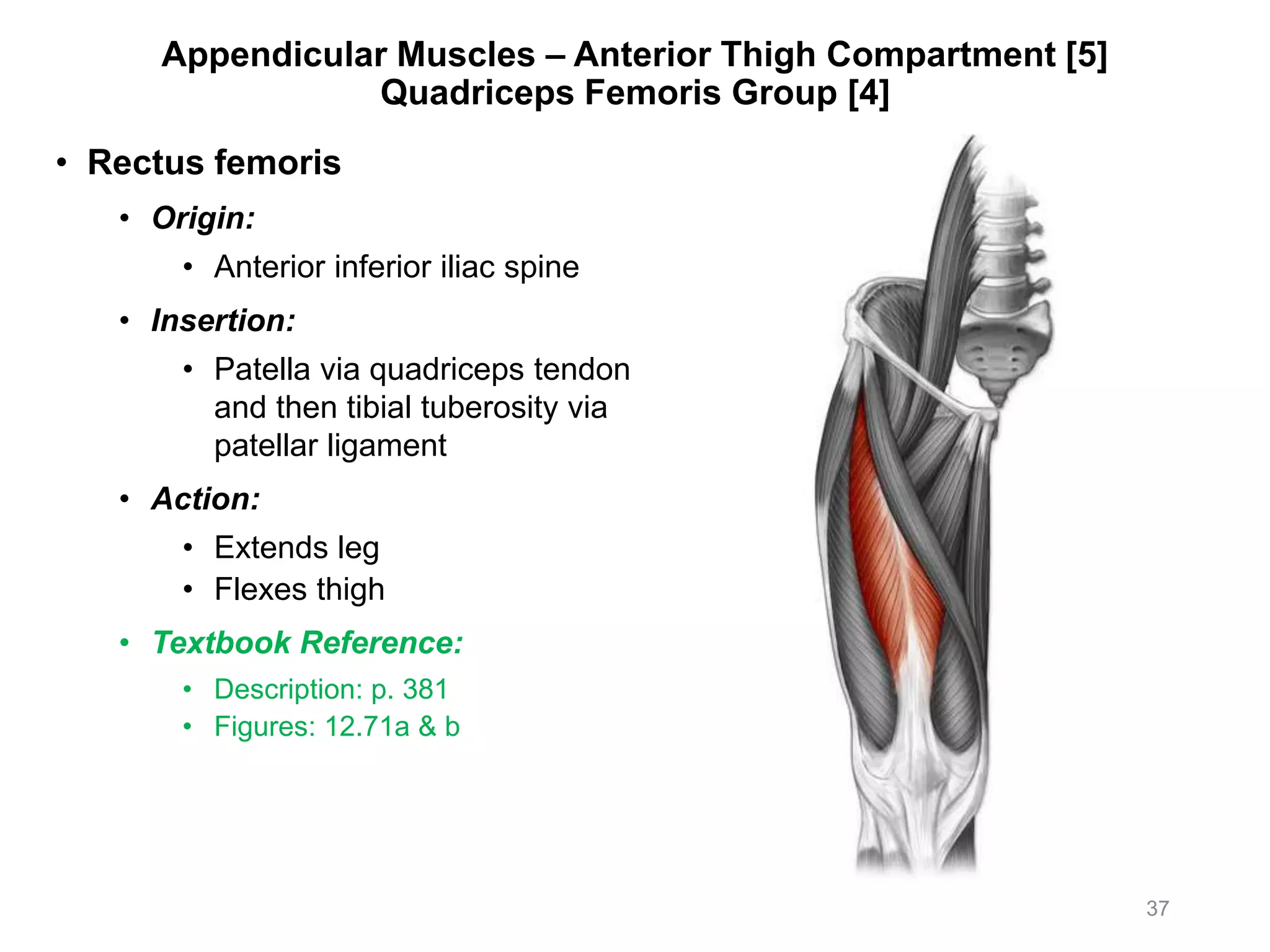 Appendicular Muscles – Anterior Thigh Compartment [5]
Quadriceps Femoris Group [4]

• Rectus femoris
  • Origin:
    • Anterior inferior iliac spine
  • Insertion:
    • Patella via quadriceps tendon and then tibial tuberosity via patellar ligament
  • Action:
    • Extends leg
    • Flexes thigh
  • Textbook Reference:
    • Description: p. 381
    • Figures: 12.71a & b

37